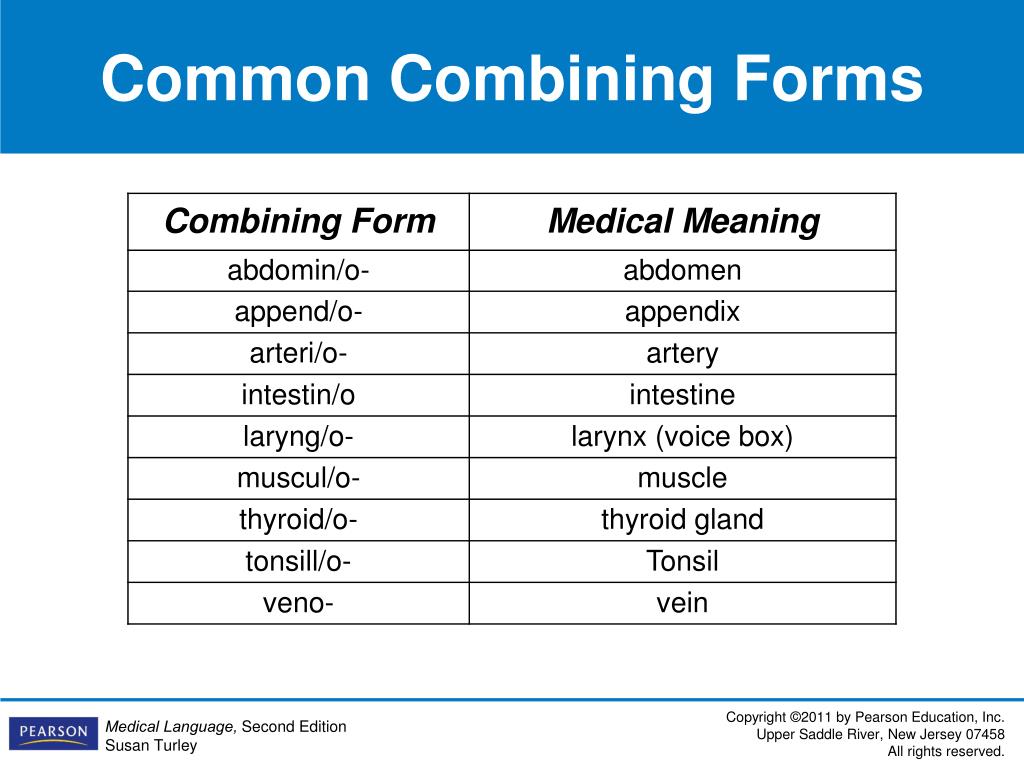 Common Combining Forms

| Combining Form | Medical Meaning |
|---|---|
| abdomin/o- | abdomen |
| append/o- | appendix |
| arteri/o- | artery |
| intestin/o | intestine |
| laryng/o- | larynx (voice box) |
| muscul/o- | muscle |
| thyroid/o- | thyroid gland |
| tonsill/o- | Tonsil |
| veno- | vein |

PEARSON

Medical Language, Second Edition
Susan Turley

Copyright ©2011 by Pearson Education, Inc.
Upper Saddle River, New Jersey 07458
All rights reserved.